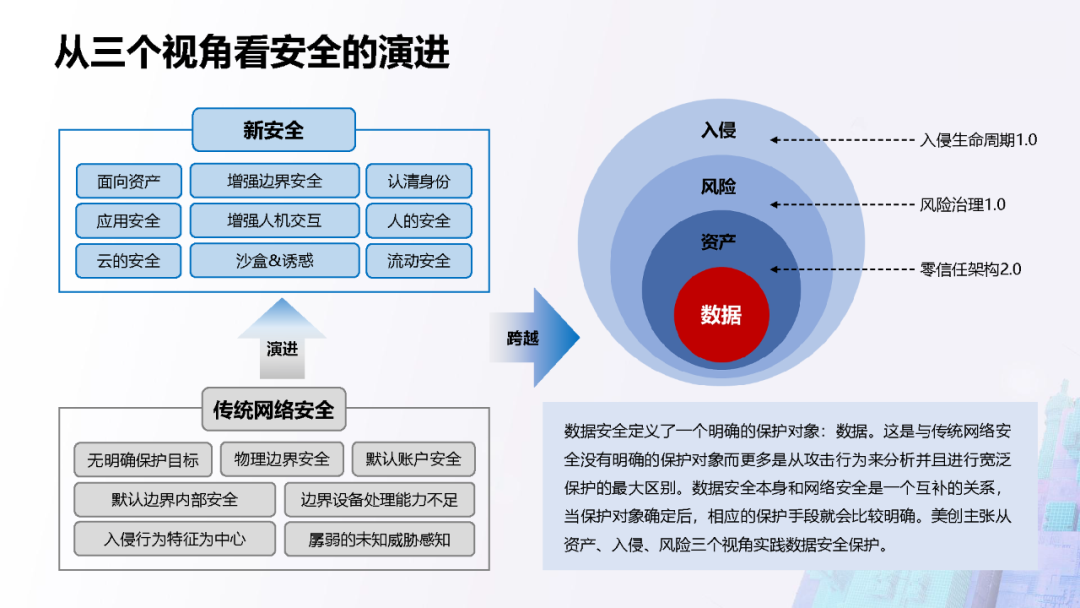 从三个视角看安全的演进

新安全

面向资产
增强边界安全
认清身份
应用安全
增强人机交互
人的安全
云的安全
沙盒&诱惑
流动安全

演进

传统网络安全

无明确保护目标
物理边界安全
默认账户安全
默认边界内部安全
边界设备处理能力不足
入侵行为特征为中心
孱弱的未知威胁感知

跨越

入侵
风险
资产
数据

入侵生命周期1.0
风险治理1.0
零信任架构2.0

数据安全定义了一个明确的保护对象：数据。这是与传统网络安全没有明确的保护对象而更多是从攻击行为来分析并且进行宽泛保护的最大区别。数据安全本身和网络安全是一个互补的关系，当保护对象确定后，相应的保护手段就会比较明确。美创主张从资产、入侵、风险三个视角实践数据安全保护。